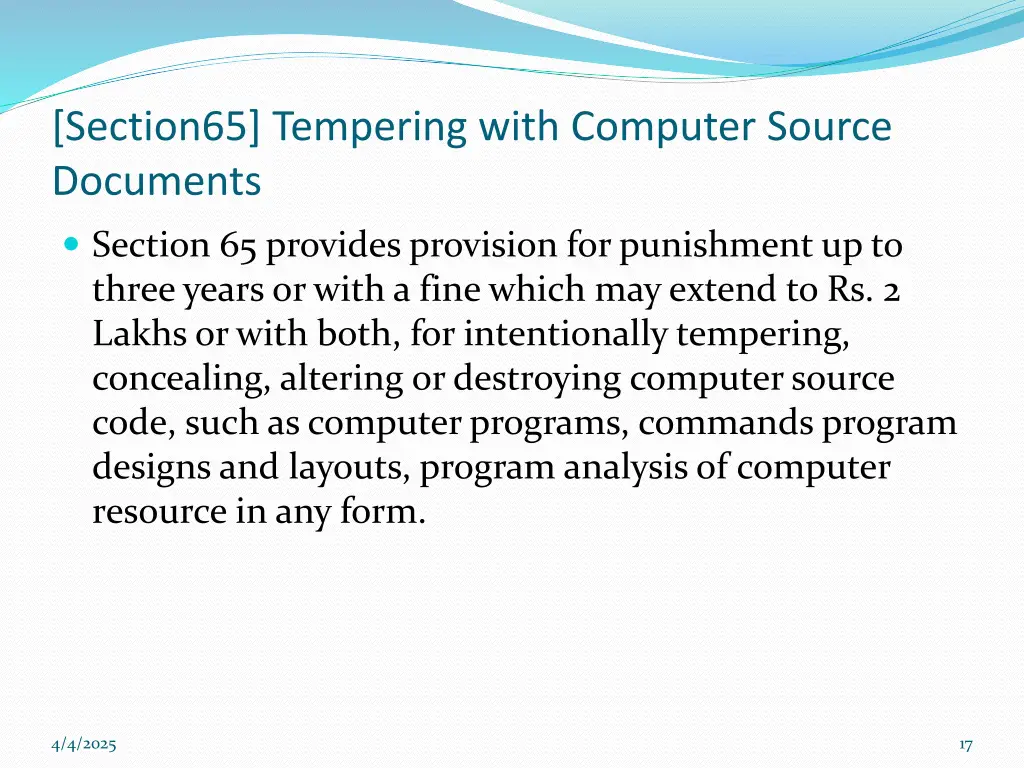 [Section65] Tempering with Computer Source Documents

Section 65 provides provision for punishment up to three years or with a fine which may extend to Rs. 2 Lakhs or with both, for intentionally tempering, concealing, altering or destroying computer source code, such as computer programs, commands program designs and layouts, program analysis of computer resource in any form.

4/4/2025

17